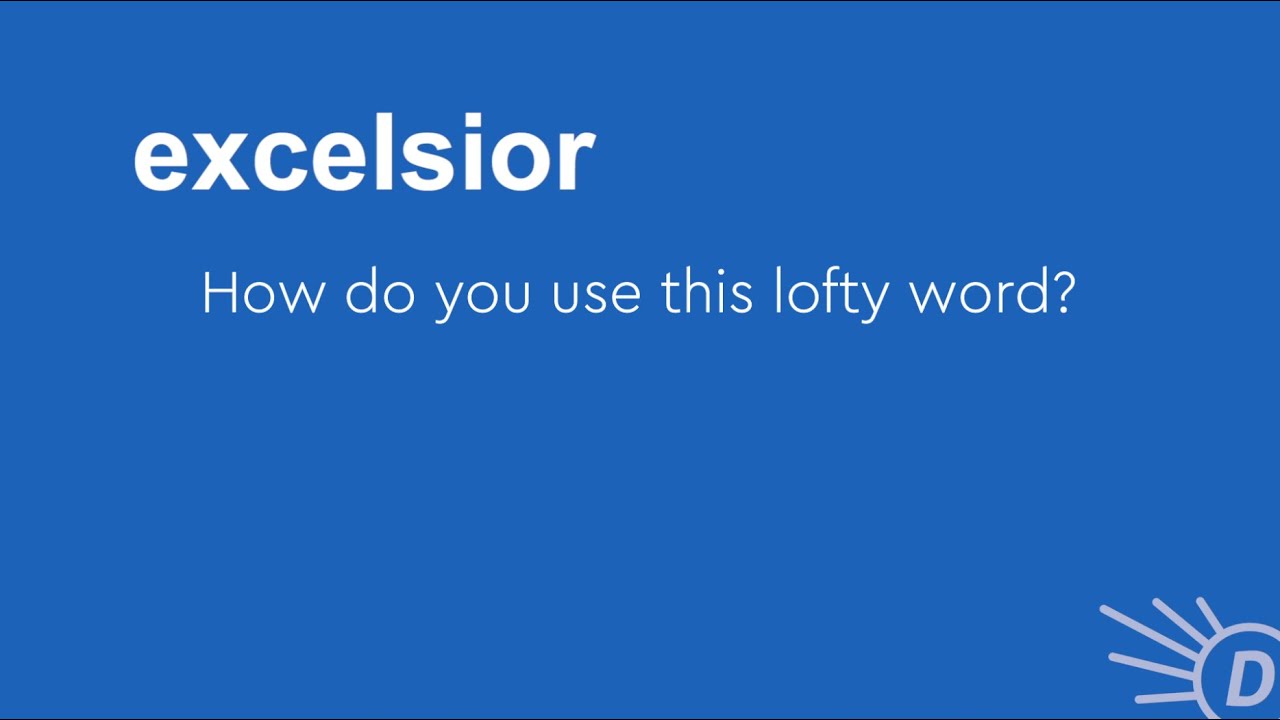 excelsior

How do you use this lofty word?

D